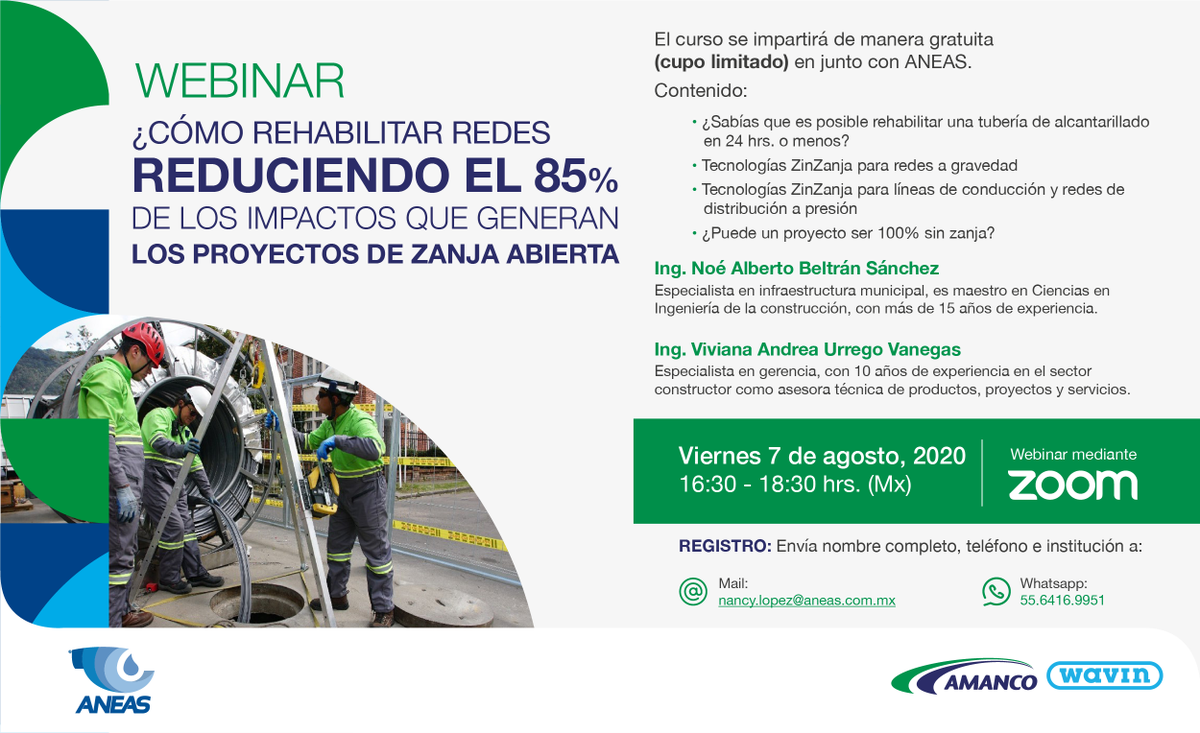 WEBINAR
¿CÓMO REHABILITAR REDES
REDUCIENDO EL 85%
DE LOS IMPACTOS QUE GENERAN
LOS PROYECTOS DE ZANJA ABIERTA

El curso se impartirá de manera gratuita (cupo limitado) en junto con ANEAS.

Contenido:

• ¿Sabías que es posible rehabilitar una tubería de alcantarillado en 24 hrs. o menos?
• Tecnologías ZinZanja para redes a gravedad
• Tecnologías ZinZanja para líneas de conducción y redes de distribución a presión
• ¿Puede un proyecto ser 100% sin zanja?

Ing. Noé Alberto Beltrán Sánchez
Especialista en infraestructura municipal, es maestro en Ciencias en Ingeniería de la construcción, con más de 15 años de experiencia.

Ing. Viviana Andrea Urrego Vanegas
Especialista en gerencia, con 10 años de experiencia en el sector constructor como asesora técnica de productos, proyectos y servicios.

Viernes 7 de agosto, 2020
16:30 - 18:30 hrs. (Mx)

Webinar mediante
ZOOM

REGISTRO: Envía nombre completo, teléfono e institución a:

Mail:
nancy.lopez@aneas.com.mx

Whatsapp:
55.6416.9951

ANEAS

AMANCO wavin